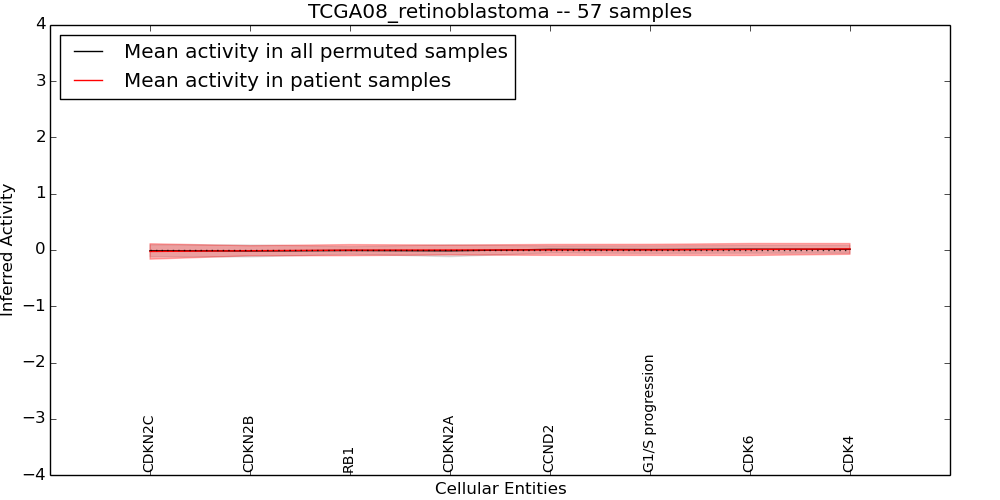 TCGA08_retinoblastoma -- 57 samples

Mean activity in all permuted samples
Mean activity in patient samples

Inferred Activity

4
3
2
1
0
−1
−2
−3
−4

CDKN2C
CDKN2B
RB1
CDKN2A
CCND2
G1/S progression
CDK6
CDK4

Cellular Entities